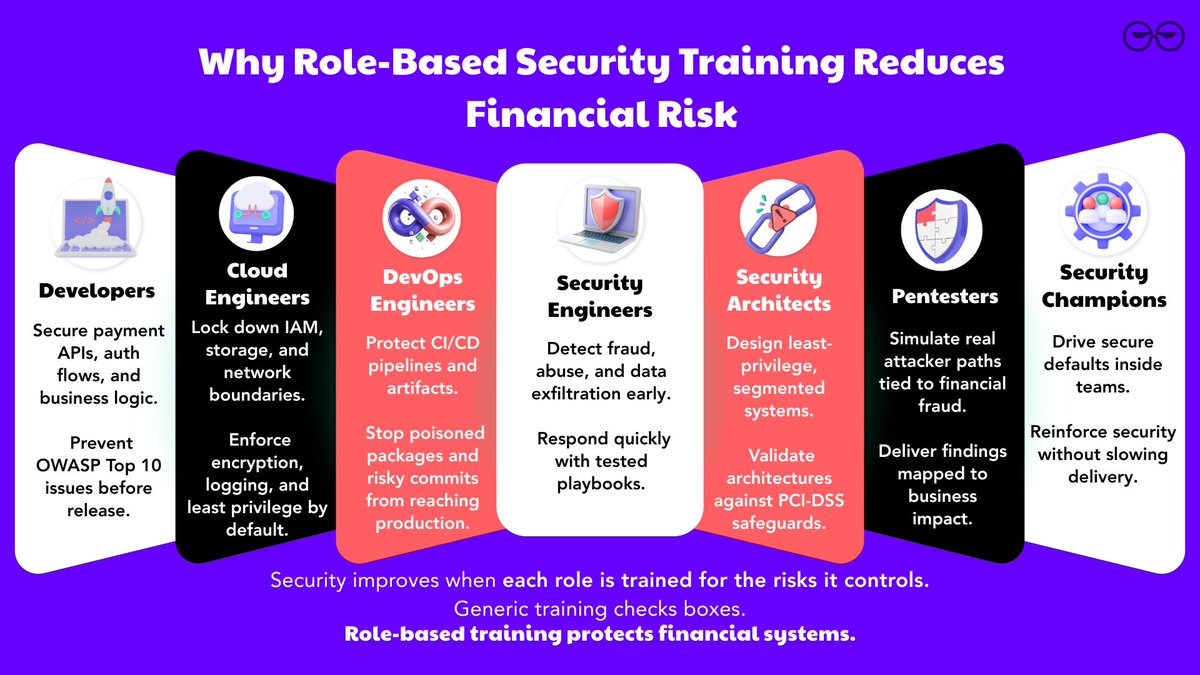 Why Role-Based Security Training Reduces Financial Risk

Developers

Secure payment APIs, auth flows, and business logic.

Prevent OWASP Top 10 issues before release.

Cloud Engineers

Lock down IAM, storage, and network boundaries.

Enforce encryption, logging, and least privilege by default.

DevOps Engineers

Protect CI/CD pipelines and artifacts.

Stop poisoned packages and risky commits from reaching production.

Security Engineers

Detect fraud, abuse, and data exfiltration early.

Respond quickly with tested playbooks.

Security Architects

Design least-privilege, segmented systems.

Validate architectures against PCI-DSS safeguards.

Pentesters

Simulate real attacker paths tied to financial fraud.

Deliver findings mapped to business impact.

Security Champions

Drive secure defaults inside teams.

Reinforce security without slowing delivery.

Security improves when each role is trained for the risks it controls.
Generic training checks boxes.
Role-based training protects financial systems.